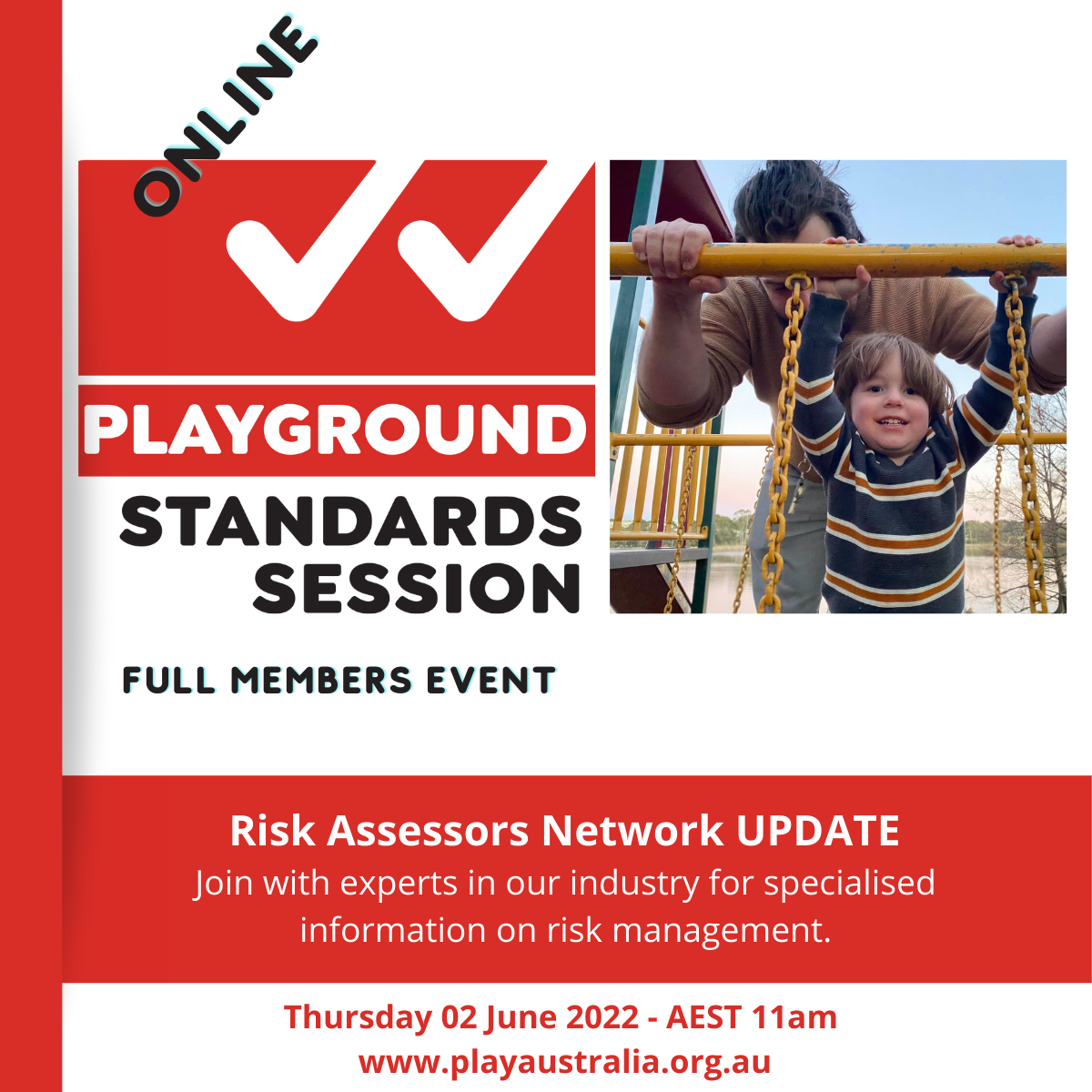 ONLINE

PLAYGROUND
STANDARDS
SESSION

FULL MEMBERS EVENT

Risk Assessors Network UPDATE
Join with experts in our industry for specialised information on risk management.

Thursday 02 June 2022 - AEST 11am
www.playaustralia.org.au